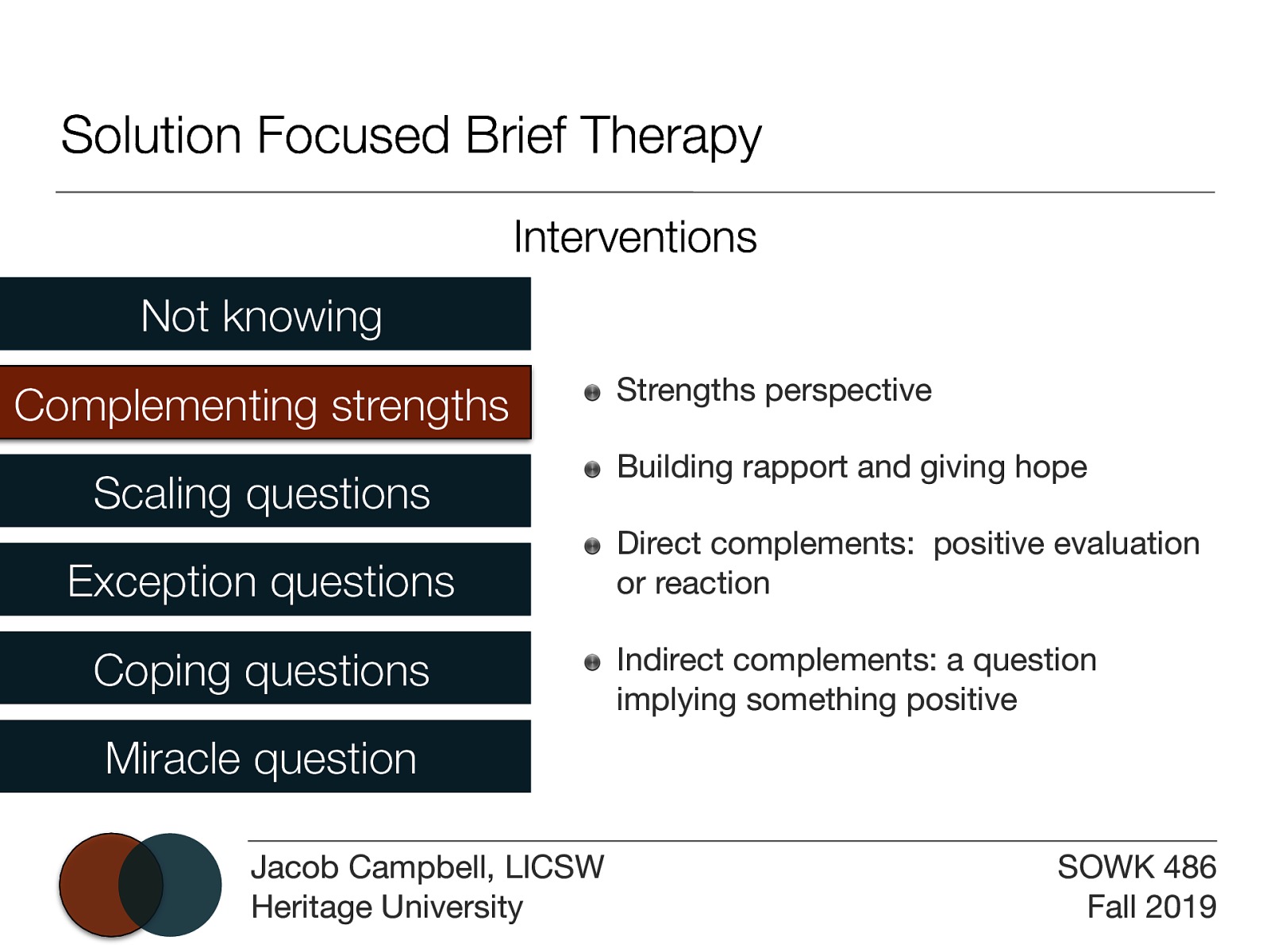 Solution Focused Brief Therapy

Interventions

Not knowing

Complementing strengths

Scaling questions

Exception questions

Coping questions

Miracle question

- Strengths perspective
- Building rapport and giving hope
- Direct complements: positive evaluation or reaction
- Indirect complements: a question implying something positive

Jacob Campbell, LICSW
Heritage University

SOWK 486
Fall 2019